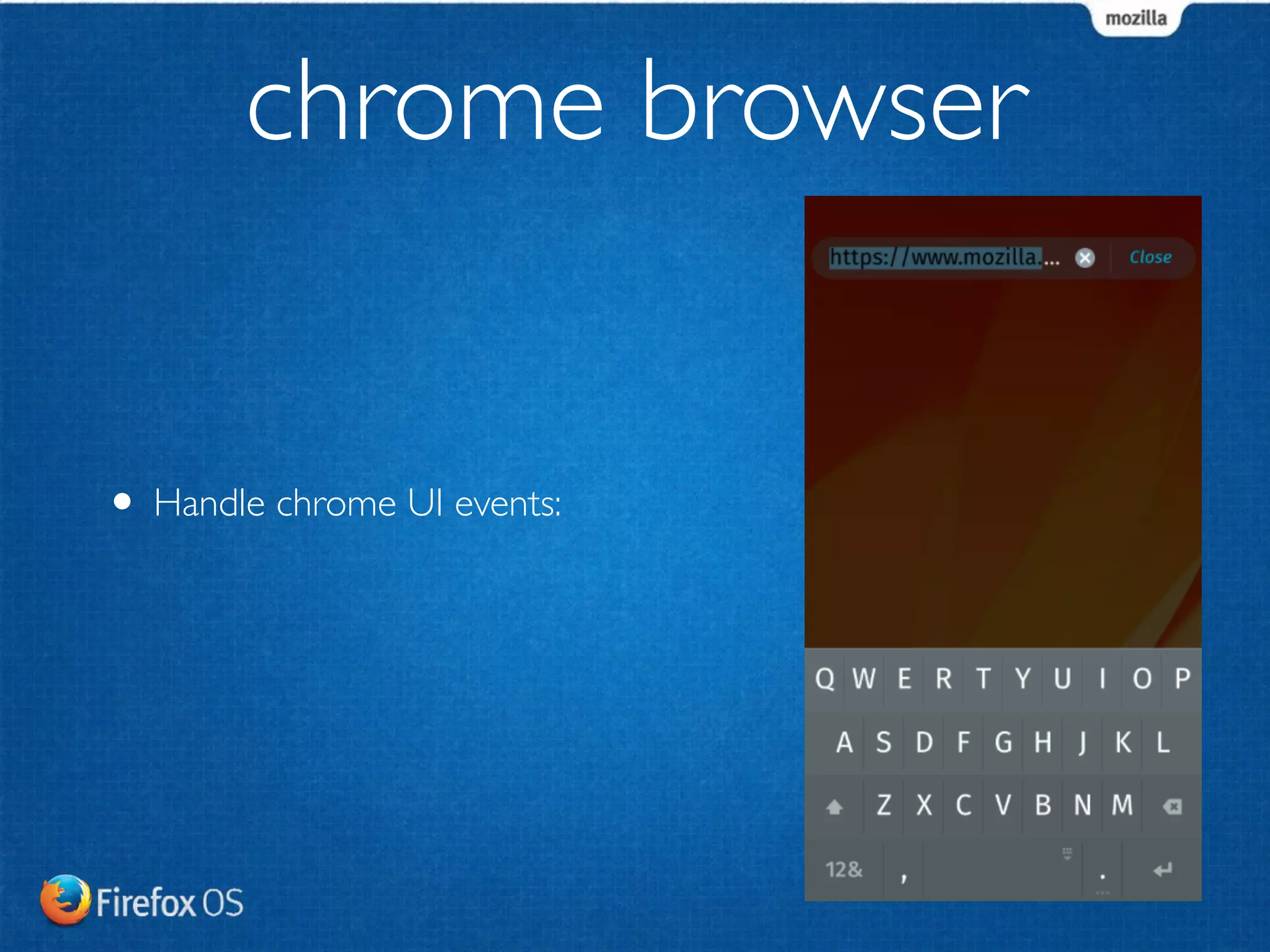 mozilla

chrome browser

• Handle chrome UI events:

https://www.mozilla.... Close

Q W E R T Y U I O P
A S D F G H J K L
Z X C V B N M
12& , .

Firefox OS